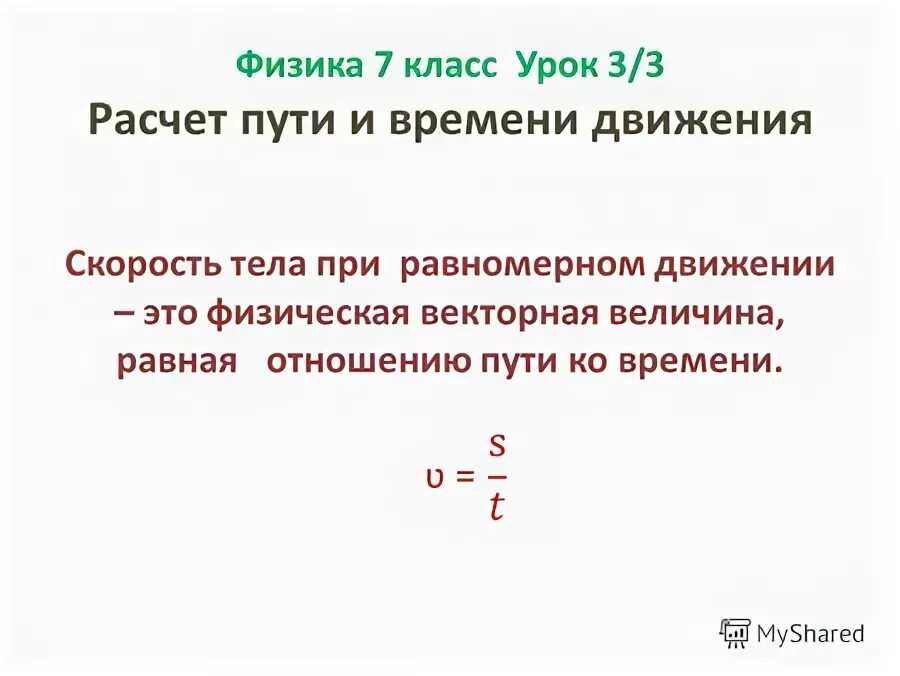 Физика 7 класс Урок 3/3

Расчет пути и времени движения

Скорость тела при равномерном движении – это физическая векторная величина, равная отношению пути ко времени.

$\upsilon = \frac{s}{t}$

MyShared